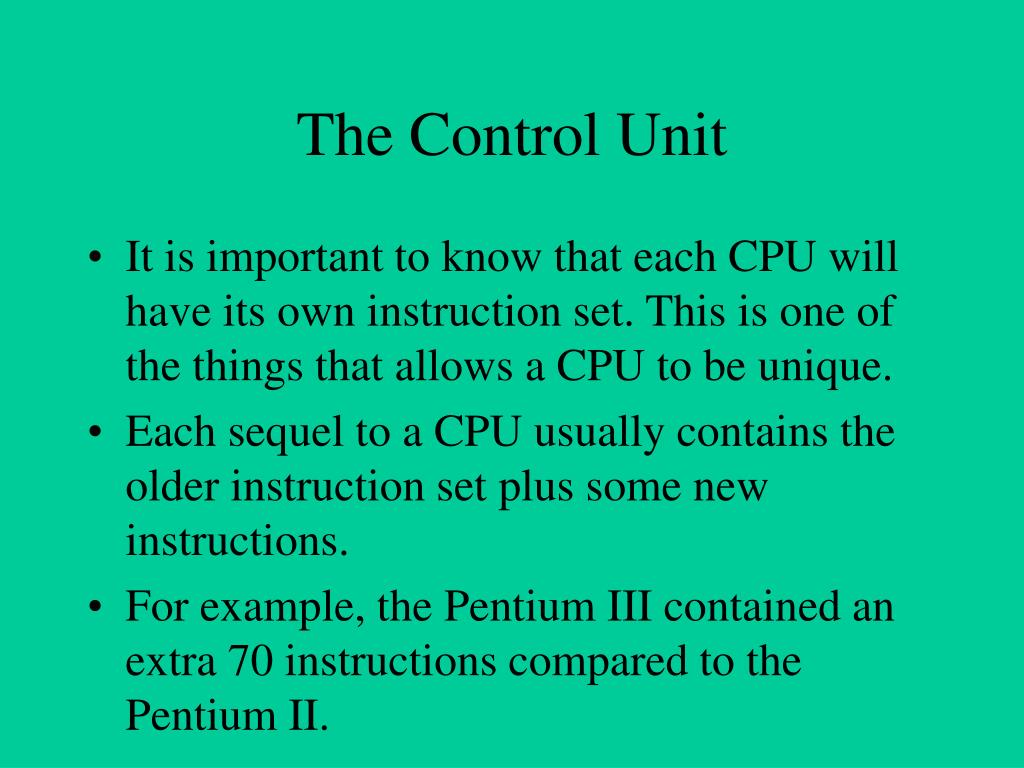 The Control Unit

• It is important to know that each CPU will have its own instruction set. This is one of the things that allows a CPU to be unique.
• Each sequel to a CPU usually contains the older instruction set plus some new instructions.
• For example, the Pentium III contained an extra 70 instructions compared to the Pentium II.